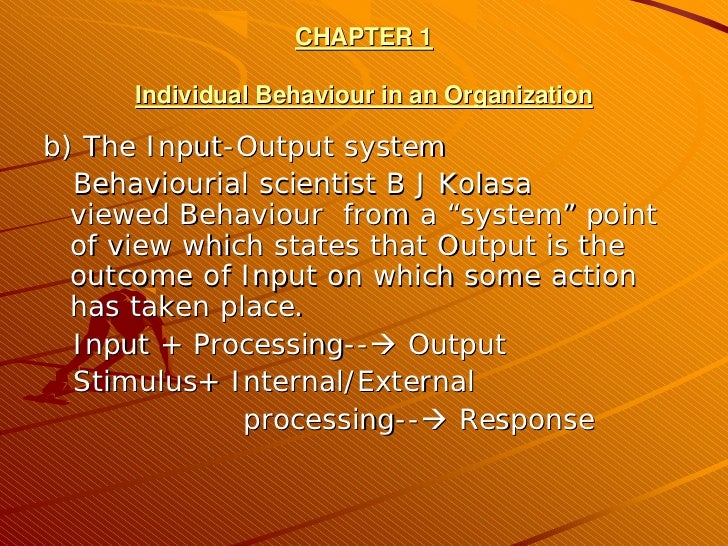 CHAPTER 1

Individual Behaviour in an Organization

b) The Input-Output system

Behaviourial scientist B J Kolasa viewed Behaviour from a “system” point of view which states that Output is the outcome of Input on which some action has taken place.

Input + Processing--→ Output

Stimulus+ Internal/External processing--→ Response